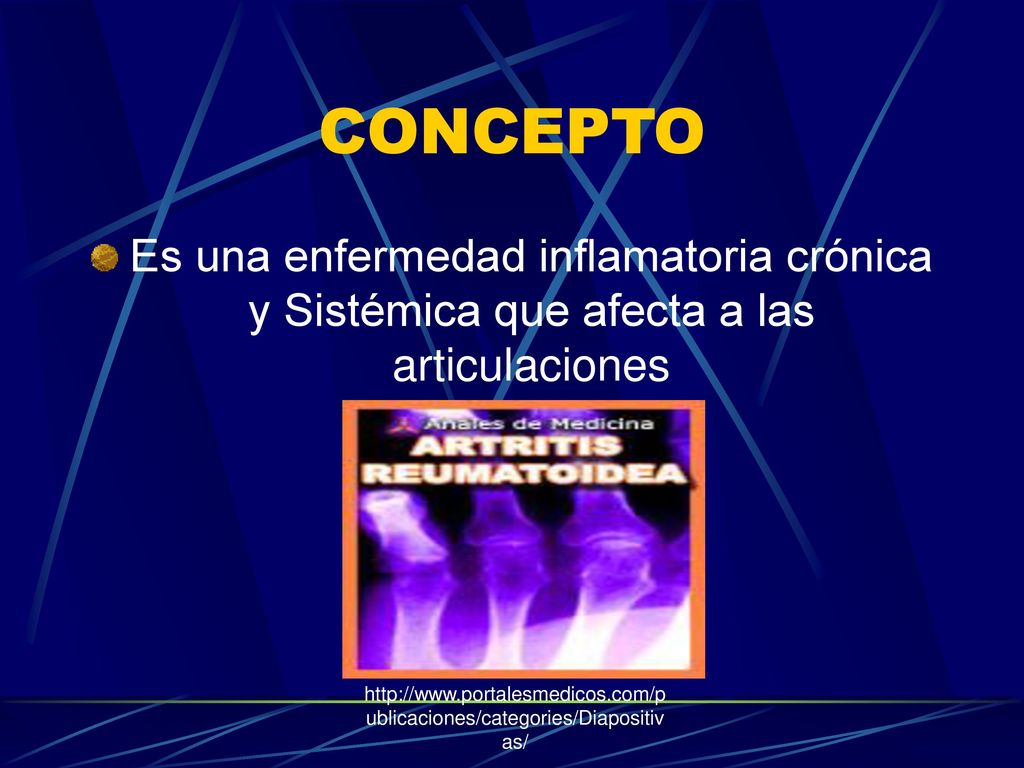 CONCEPTO

Es una enfermedad inflamatoria crónica y Sistémica que afecta a las articulaciones

Anales de Medicina
ARTRITIS
REUMATOIDEA

http://www.portalesmedicos.com/publicaciones/categories/Diapositivas/